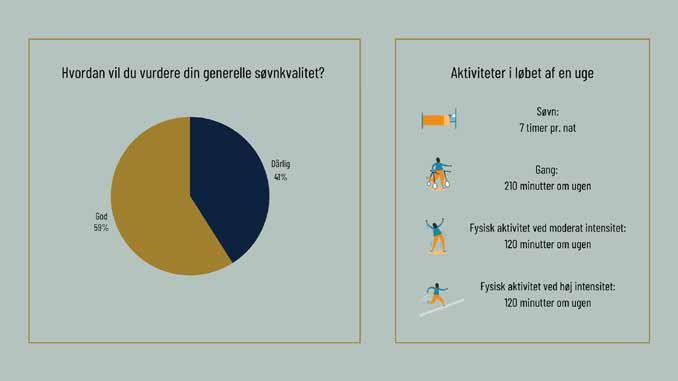 Hvordan vil du vurdere din generelle søvnkvalitet?

Dårlig
41%

God
59%

Aktiviteter i løbet af en uge

Søvn:
7 timer pr. nat

Gang:
210 minutter om ugen

Fysisk aktivitet ved moderat intensitet:
120 minutter om ugen

Fysisk aktivitet ved høj intensitet:
120 minutter om ugen